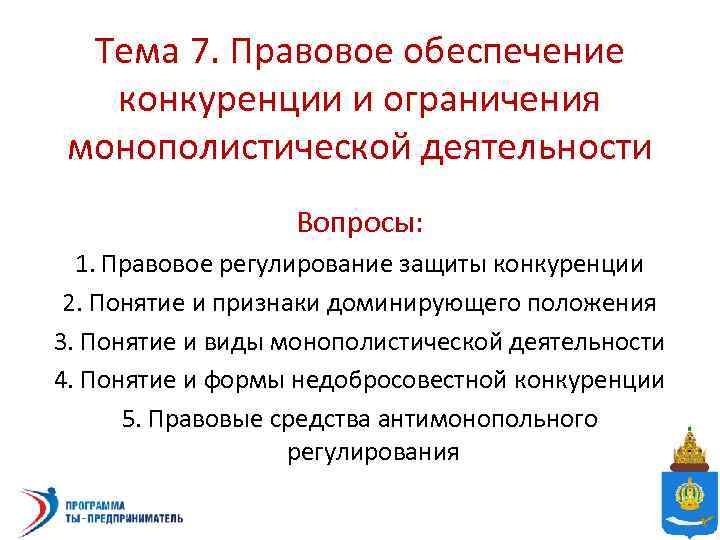 Тема 7. Правовое обеспечение конкуренции и ограничения монополистической деятельности

Вопросы:

1. Правовое регулирование защиты конкуренции

2. Понятие и признаки доминирующего положения

3. Понятие и виды монополистической деятельности

4. Понятие и формы недобросовестной конкуренции

5. Правовые средства антимонопольного регулирования

ПРОГРАММА
ТЫ - ПРЕДПРИНИМАТЕЛЬ